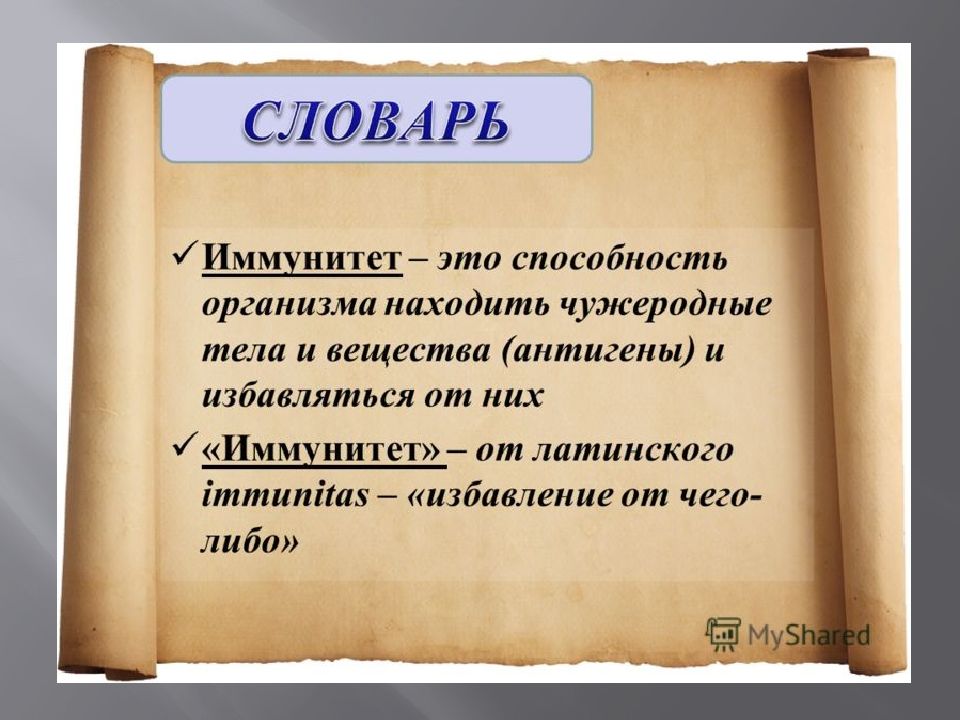 СЛОВАРЬ

✓ Иммунитет – это способность организма находить чужеродные тела и вещества (антигены) и избавляться от них

✓ «Иммунитет» – от латинского immunitas – «избавление от чего-либо»

MyShared